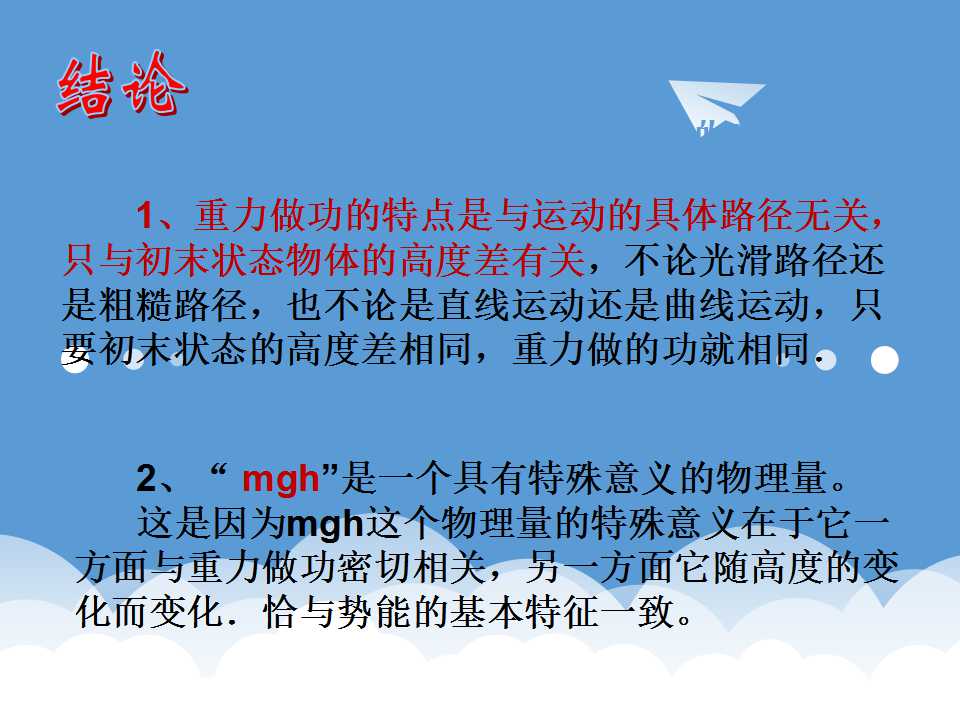 结论

1、重力做功的特点是与运动的具体路径无关，只与初末状态物体的高度差有关，不论光滑路径还是粗糙路径，也不论是直线运动还是曲线运动，只要初末状态的高度差相同，重力做的功就相同.

2、“mgh”是一个具有特殊意义的物理量。

这是因为mgh这个物理量的特殊意义在于它一方面与重力做功密切相关，另一方面它随高度的变化而变化．恰与势能的基本特征一致。